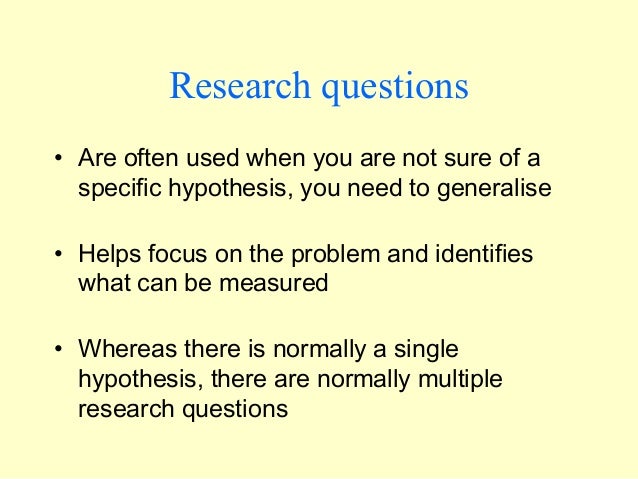 Research questions

• Are often used when you are not sure of a specific hypothesis, you need to generalise

• Helps focus on the problem and identifies what can be measured

• Whereas there is normally a single hypothesis, there are normally multiple research questions